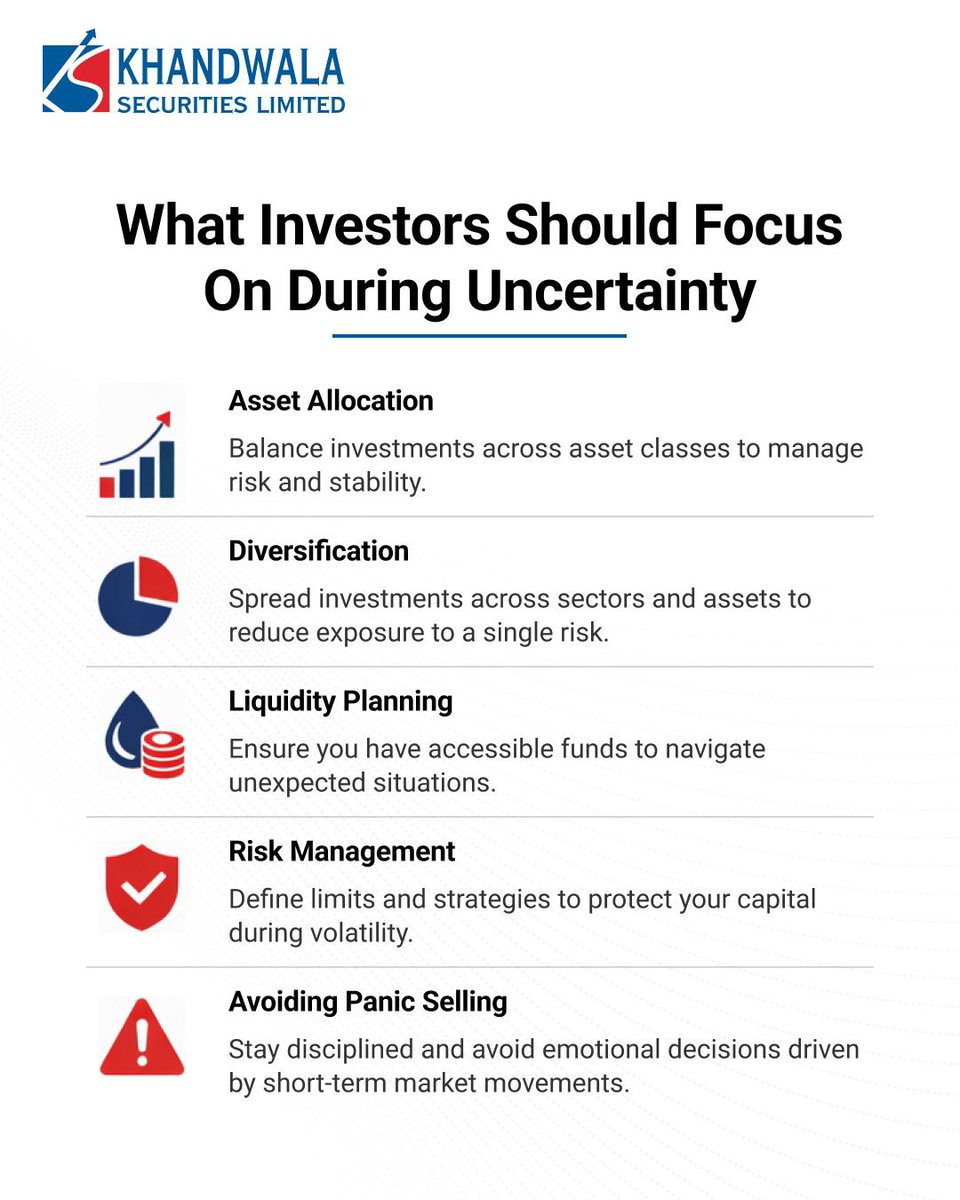 KHANDWALA
SECURITIES LIMITED

What Investors Should Focus On During Uncertainty

Asset Allocation

Balance investments across asset classes to manage risk and stability.

Diversification

Spread investments across sectors and assets to reduce exposure to a single risk.

Liquidity Planning

Ensure you have accessible funds to navigate unexpected situations.

Risk Management

Define limits and strategies to protect your capital during volatility.

Avoiding Panic Selling

Stay disciplined and avoid emotional decisions driven by short-term market movements.